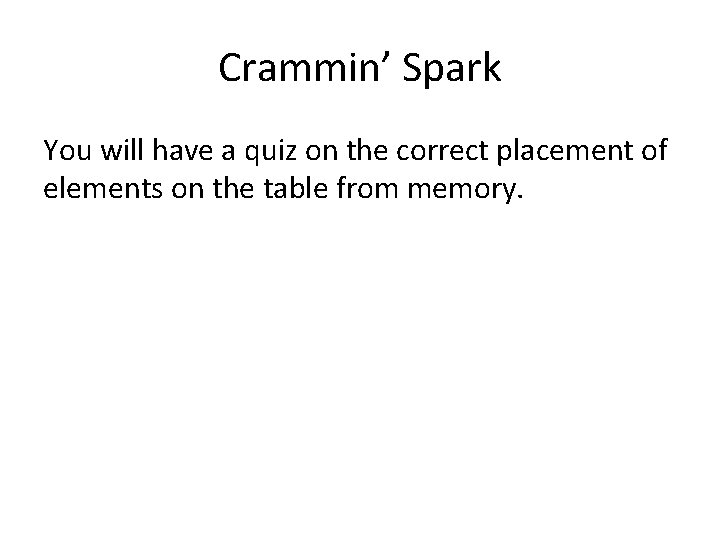 Crammin’ Spark

You will have a quiz on the correct placement of elements on the table from memory.